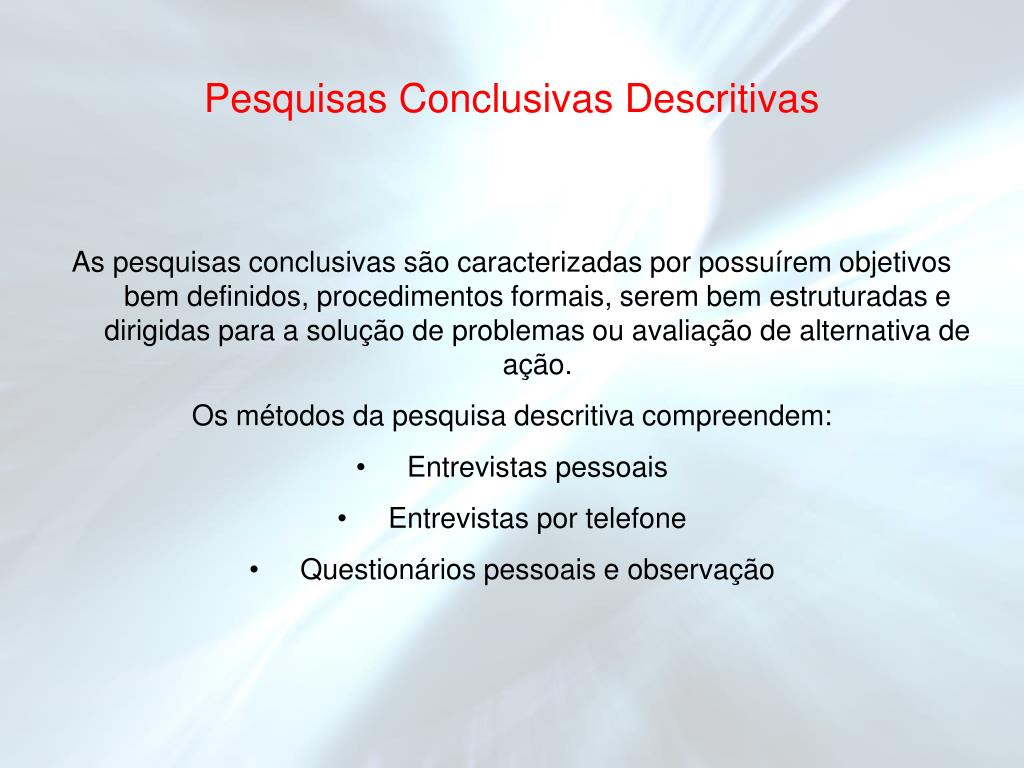 Pesquisas Conclusivas Descritivas

As pesquisas conclusivas são caracterizadas por possuírem objetivos bem definidos, procedimentos formais, serem bem estruturadas e dirigidas para a solução de problemas ou avaliação de alternativa de ação.

Os métodos da pesquisa descritiva compreendem:

• Entrevistas pessoais
• Entrevistas por telefone
• Questionários pessoais e observação